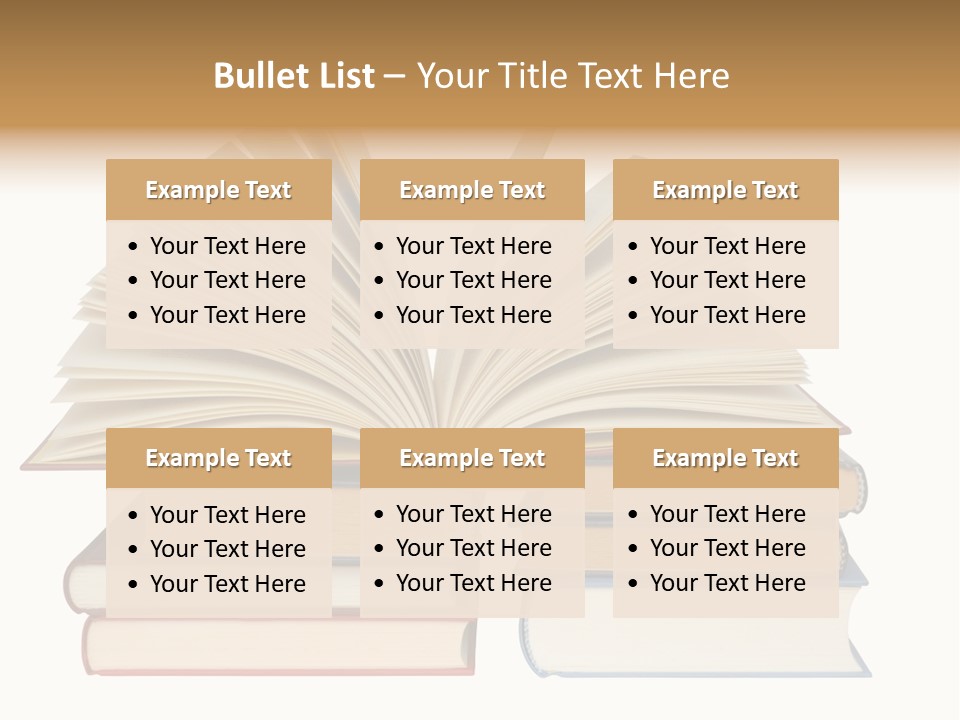 Bullet List – Your Title Text Here

Example Text
• Your Text Here
• Your Text Here
• Your Text Here

Example Text
• Your Text Here
• Your Text Here
• Your Text Here

Example Text
• Your Text Here
• Your Text Here
• Your Text Here

Example Text
• Your Text Here
• Your Text Here
• Your Text Here

Example Text
• Your Text Here
• Your Text Here
• Your Text Here

Example Text
• Your Text Here
• Your Text Here
• Your Text Here